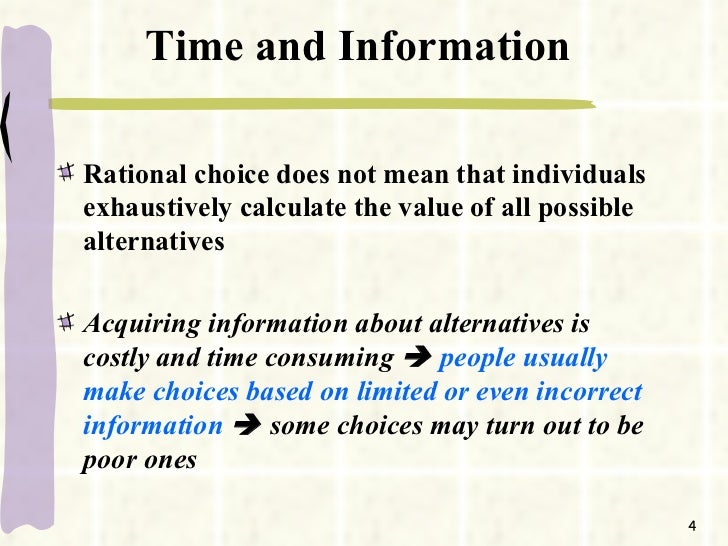 Time and Information

Rational choice does not mean that individuals exhaustively calculate the value of all possible alternatives

Acquiring information about alternatives is costly and time consuming ➔ people usually make choices based on limited or even incorrect information ➔ some choices may turn out to be poor ones

4